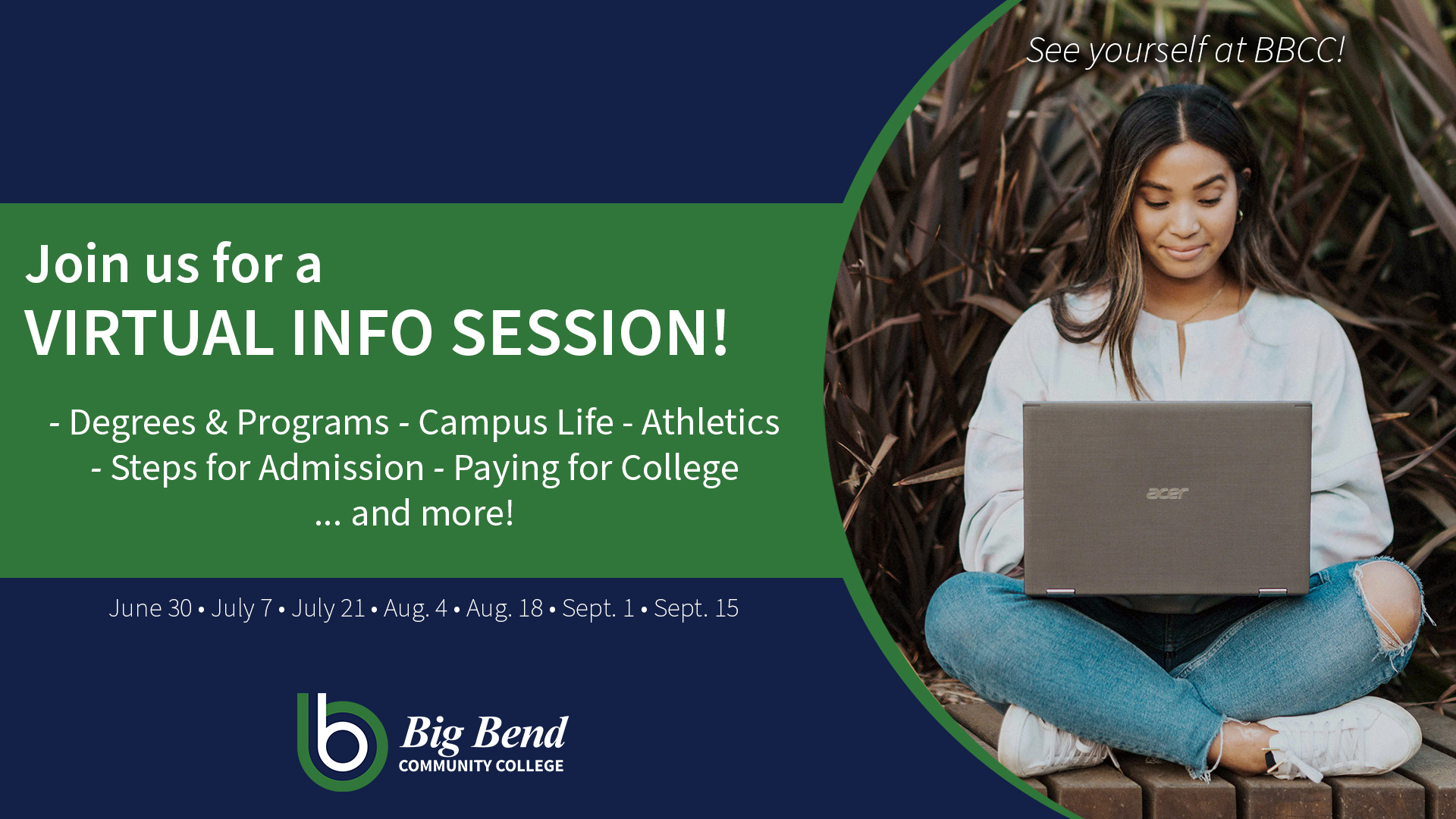 See yourself at BBCC!

Join us for a
VIRTUAL INFO SESSION!

- Degrees & Programs - Campus Life - Athletics
- Steps for Admission - Paying for College
... and more!

June 30 • July 7 • July 21 • Aug. 4 • Aug. 18 • Sept. 1 • Sept. 15

acer

Big Bend
COMMUNITY COLLEGE